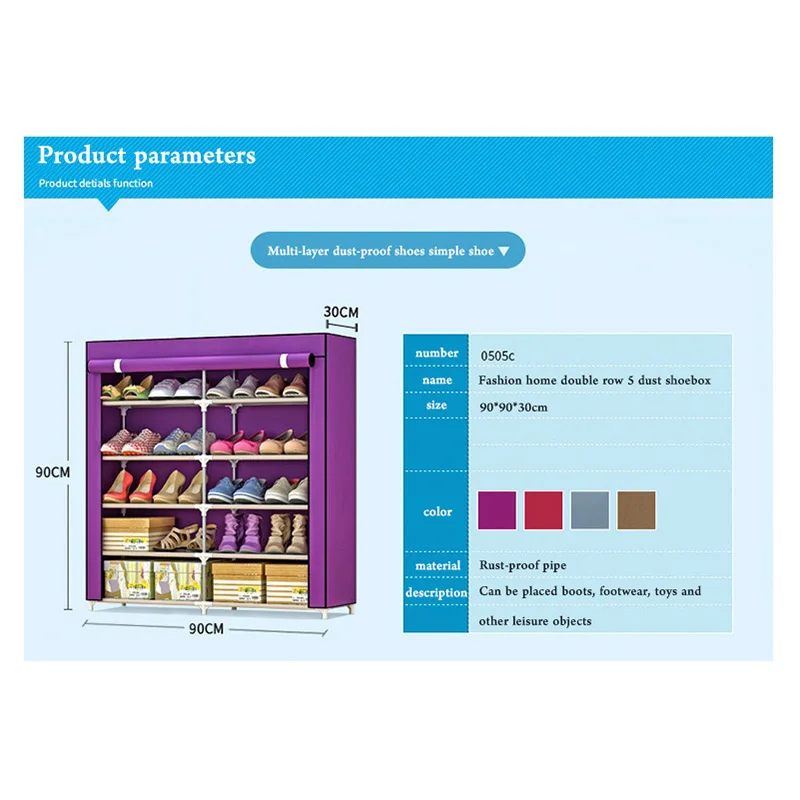 Product parameters
Product detials function

Multi-layer dust-proof shoes simple shoe ▼

30CM
90CM
90CM

| number | 0505c |
|---|---|
| name | Fashion home double row 5 dust shoebox |
| size | 90*90*30cm |
| color | |
| material | Rust-proof pipe |
| description | Can be placed boots, footwear, toys and other leisure objects |